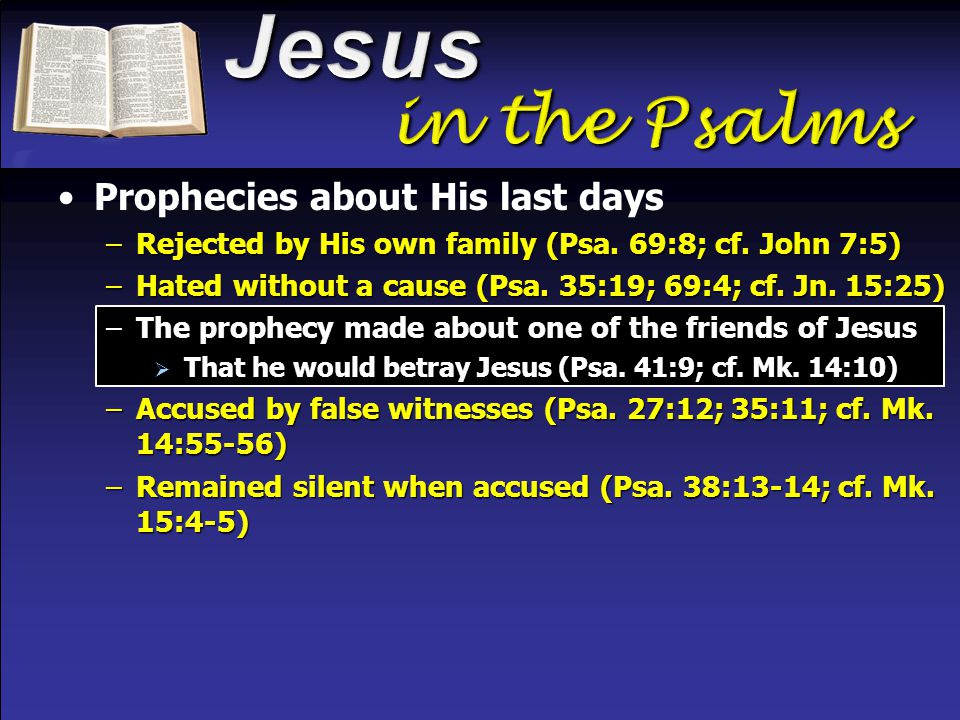 Jesus
in the Psalms

• Prophecies about His last days
– Rejected by His own family (Psa. 69:8; cf. John 7:5)
– Hated without a cause (Psa. 35:19; 69:4; cf. Jn. 15:25)
– The prophecy made about one of the friends of Jesus
➢ That he would betray Jesus (Psa. 41:9; cf. Mk. 14:10)
– Accused by false witnesses (Psa. 27:12; 35:11; cf. Mk. 14:55-56)
– Remained silent when accused (Psa. 38:13-14; cf. Mk. 15:4-5)